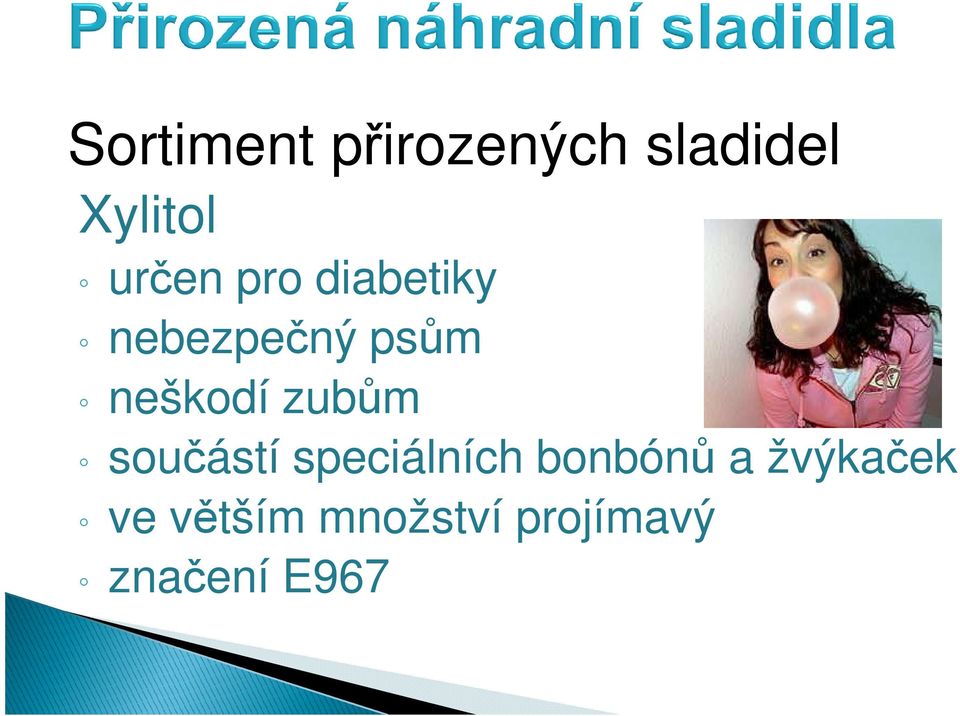 Přirozená náhradní sladidla

Sortiment přirozených sladidel

Xylitol

◦ určen pro diabetiky
◦ nebezpečný psům
◦ neškodí zubům
◦ součástí speciálních bonbónů a žvýkaček
◦ ve větším množství projímavý
◦ značení E967